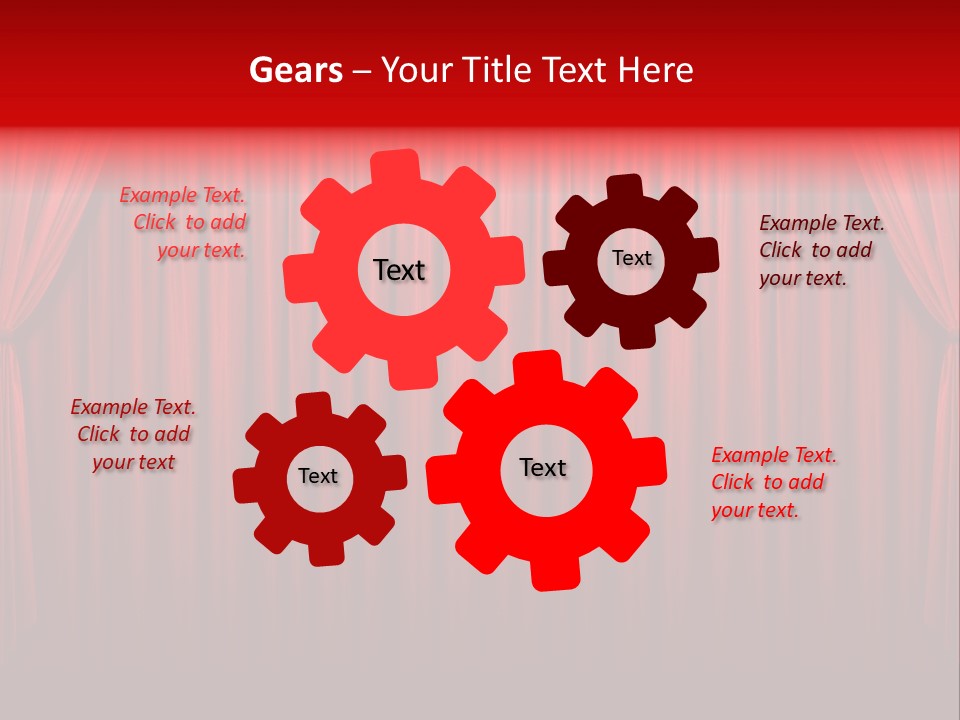 Gears – Your Title Text Here

Example Text. Click to add your text.

Text

Text

Example Text. Click to add your text.

Example Text. Click to add your text

Text

Text

Example Text. Click to add your text.